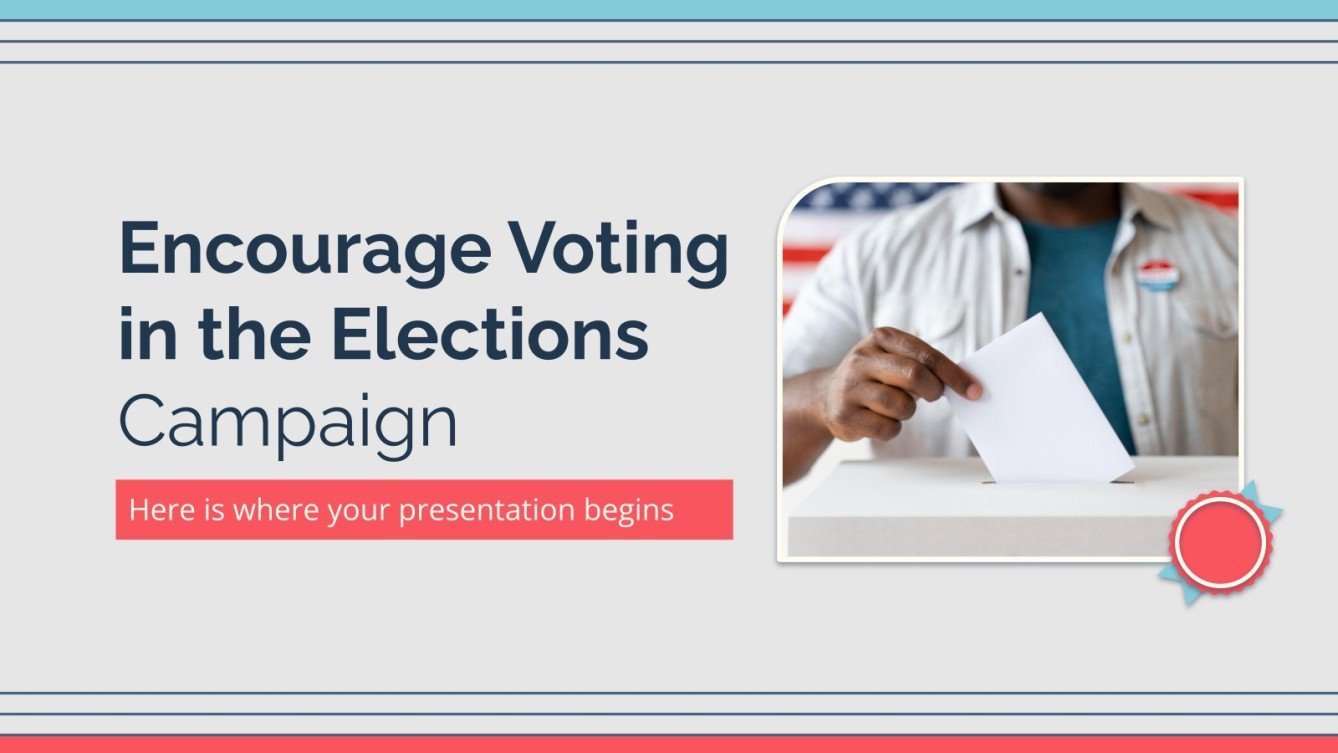 Encourage Voting in the Elections Campaign

Here is where your presentation begins